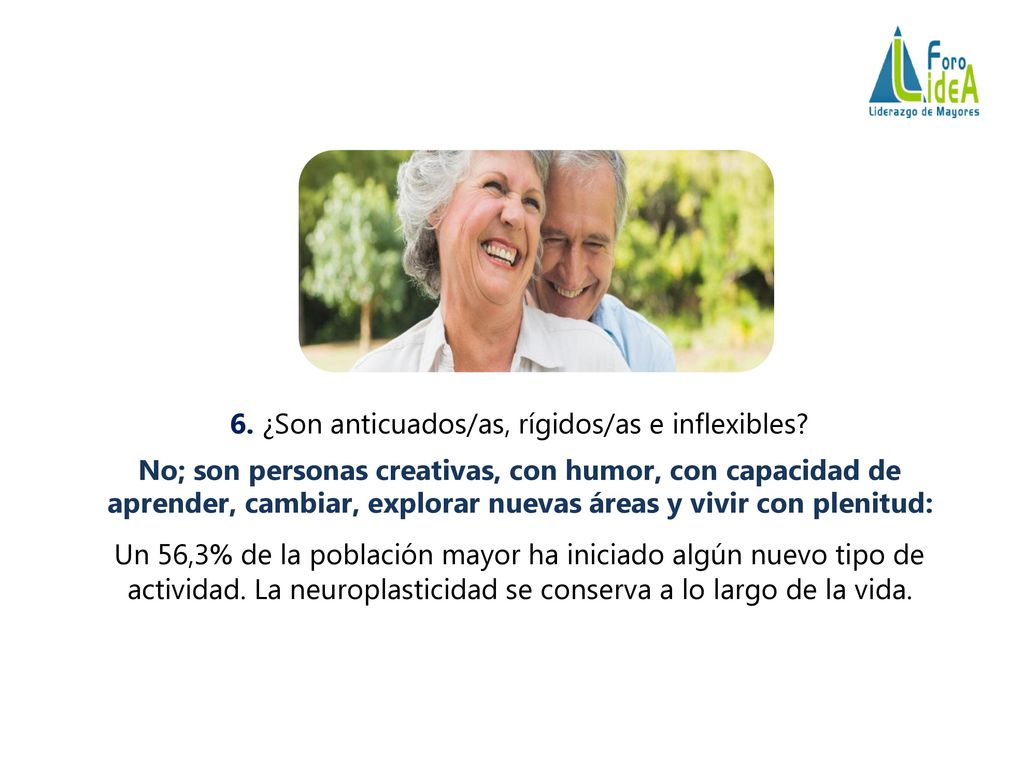 Foro LideA
Liderazgo de Mayores

6. ¿Son anticuados/as, rígidos/as e inflexibles?

No; son personas creativas, con humor, con capacidad de aprender, cambiar, explorar nuevas áreas y vivir con plenitud:

Un 56,3% de la población mayor ha iniciado algún nuevo tipo de actividad. La neuroplasticidad se conserva a lo largo de la vida.